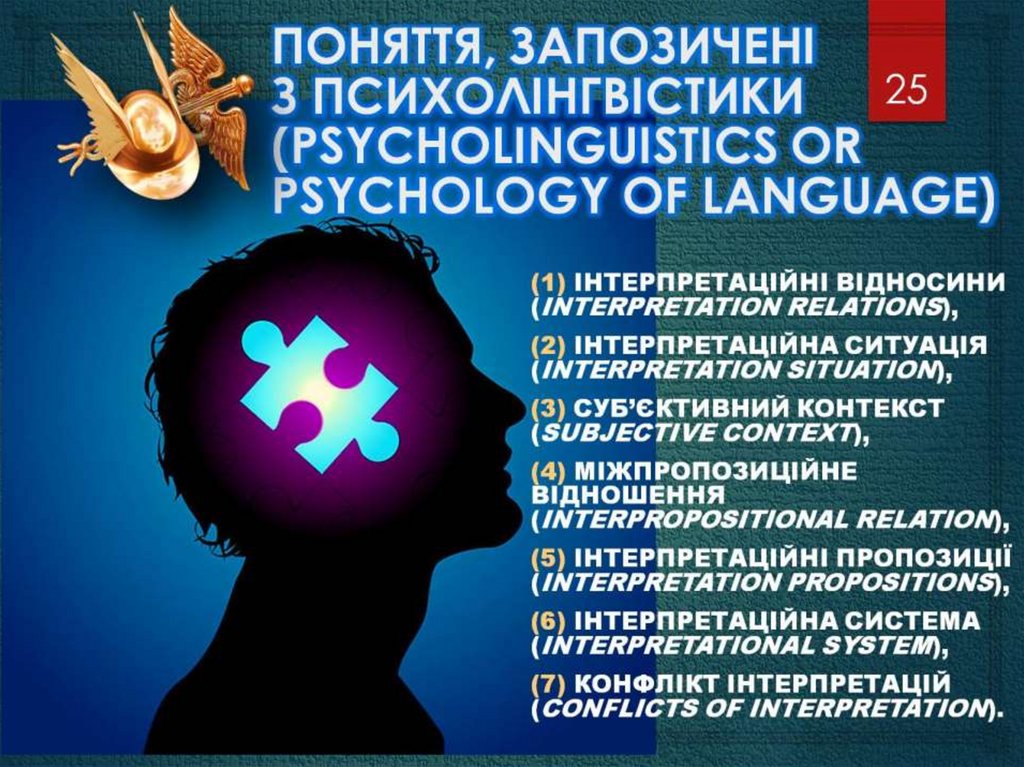 ПОНЯТТЯ, ЗАПОЗИЧЕНІ З ПСИХОЛІНГВІСТИКИ (PSYCHOLINGUISTICS OR PSYCHOLOGY OF LANGUAGE)

25

(1) ІНТЕРПРЕТАЦІЙНІ ВІДНОСИНИ (INTERPRETATION RELATIONS),

(2) ІНТЕРПРЕТАЦІЙНА СИТУАЦІЯ (INTERPRETATION SITUATION),

(3) СУБ'ЄКТИВНИЙ КОНТЕКСТ (SUBJECTIVE CONTEXT),

(4) МІЖПРОПОЗИЦІЙНЕ ВІДНОШЕННЯ (INTERPROPOSITIONAL RELATION),

(5) ІНТЕРПРЕТАЦІЙНІ ПРОПОЗИЦІЇ (INTERPRETATION PROPOSITIONS),

(6) ІНТЕРПРЕТАЦІЙНА СИСТЕМА (INTERPRETATIONAL SYSTEM),

(7) КОНФЛІКТ ІНТЕРПРЕТАЦІЙ (CONFLICTS OF INTERPRETATION).